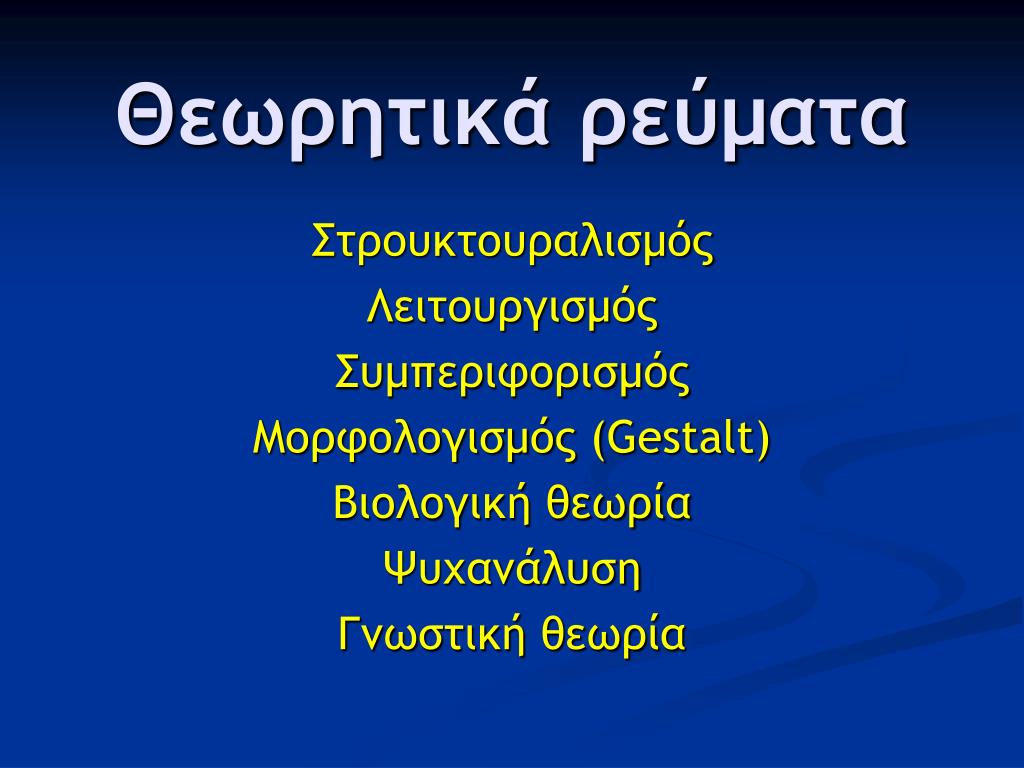 Θεωρητικά ρεύματα

Στρουκτουραλισμός
Λειτουργισμός
Συμπεριφορισμός
Μορφολογισμός (Gestalt)
Βιολογική θεωρία
Ψυχανάλυση
Γνωστική θεωρία